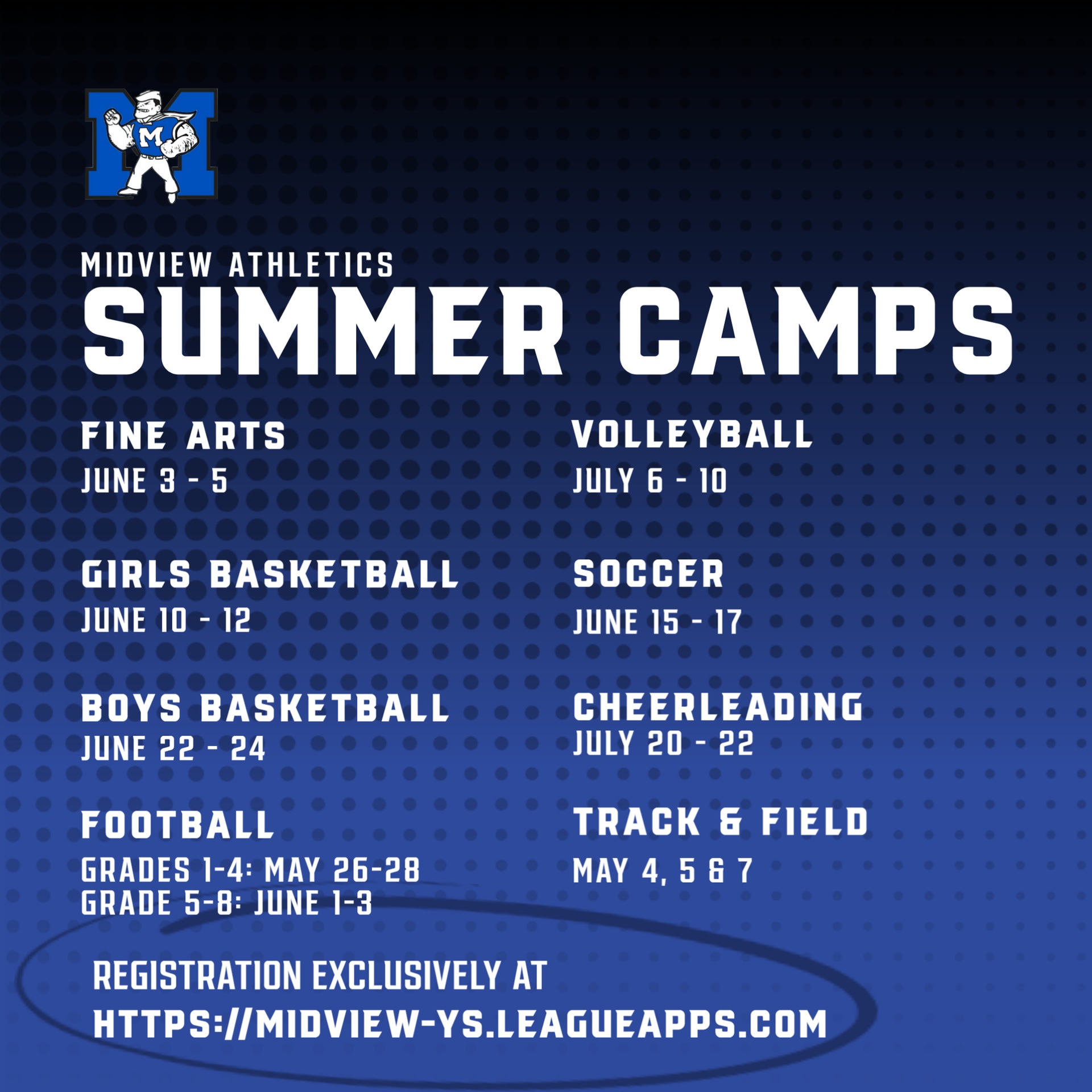 M

MIDVIEW ATHLETICS
SUMMER CAMPS

FINE ARTS
JUNE 3 - 5

GIRLS BASKETBALL
JUNE 10 - 12

BOYS BASKETBALL
JUNE 22 - 24

FOOTBALL
GRADES 1-4: MAY 26-28
GRADE 5-8: JUNE 1-3

VOLLEYBALL
JULY 6 - 10

SOCCER
JUNE 15 - 17

CHEERLEADING
JULY 20 - 22

TRACK & FIELD
MAY 4, 5 & 7

REGISTRATION EXCLUSIVELY AT
HTTPS://MIDVIEW-YS.LEAGUEAPPS.COM